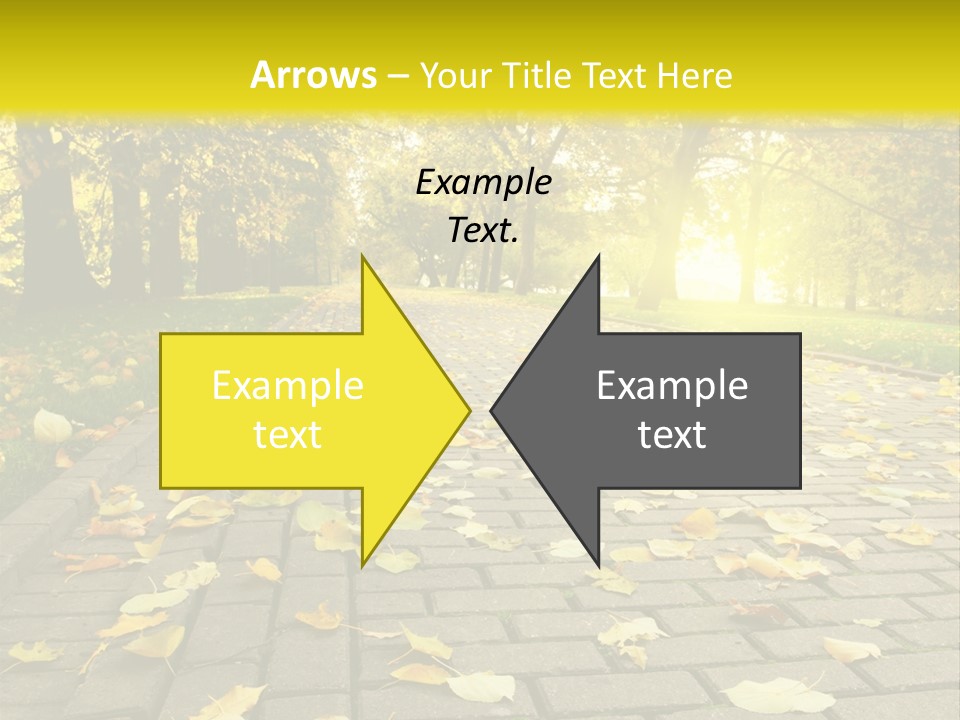 Arrows – Your Title Text Here

Example Text.

Example text

Example text